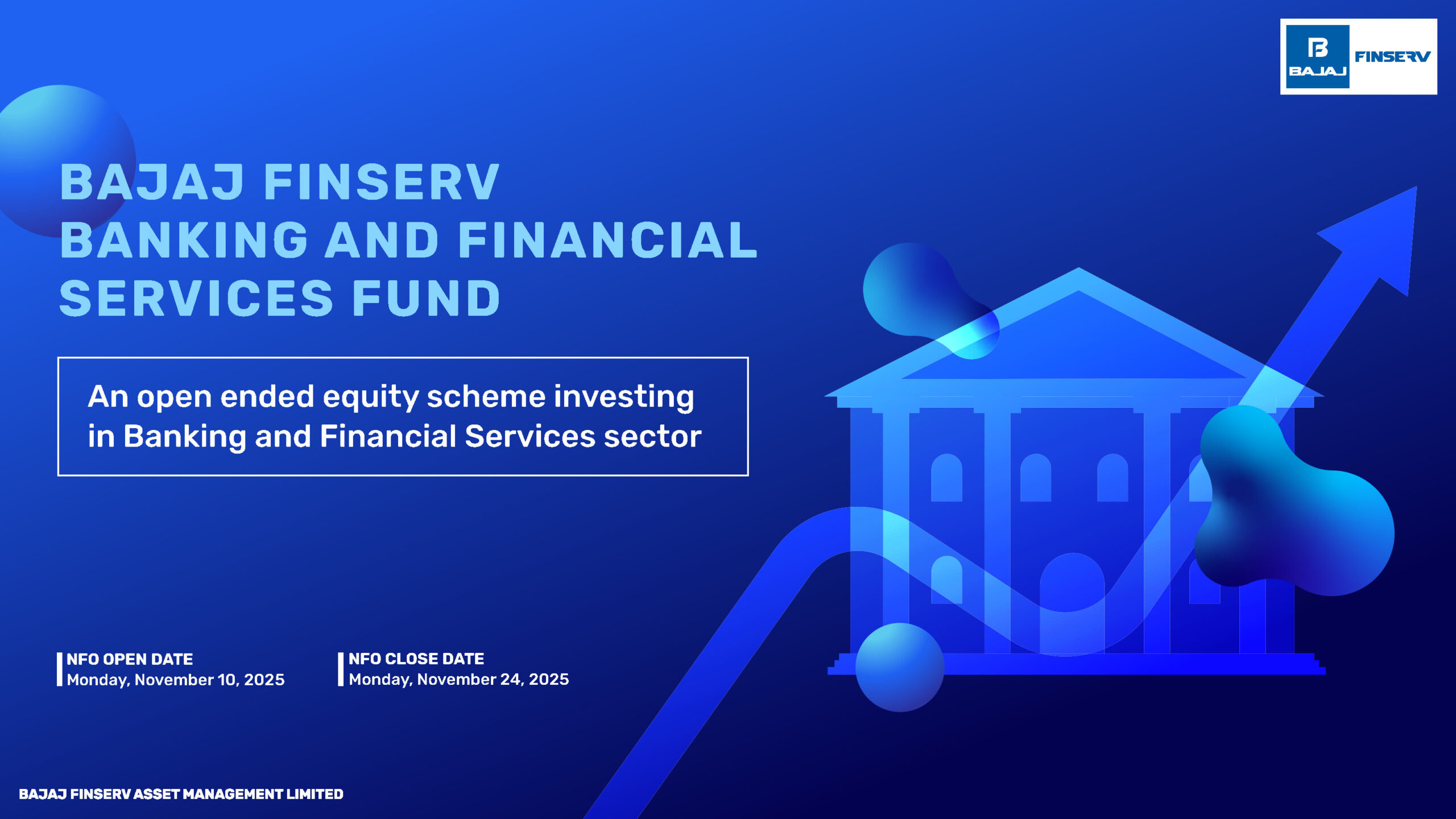 BAJAJ FINSERV

BAJAJ FINSERV BANKING AND FINANCIAL SERVICES FUND

An open ended equity scheme investing in Banking and Financial Services sector

NFO OPEN DATE
Monday, November 10, 2025

NFO CLOSE DATE
Monday, November 24, 2025

BAJAJ FINSERV ASSET MANAGEMENT LIMITED